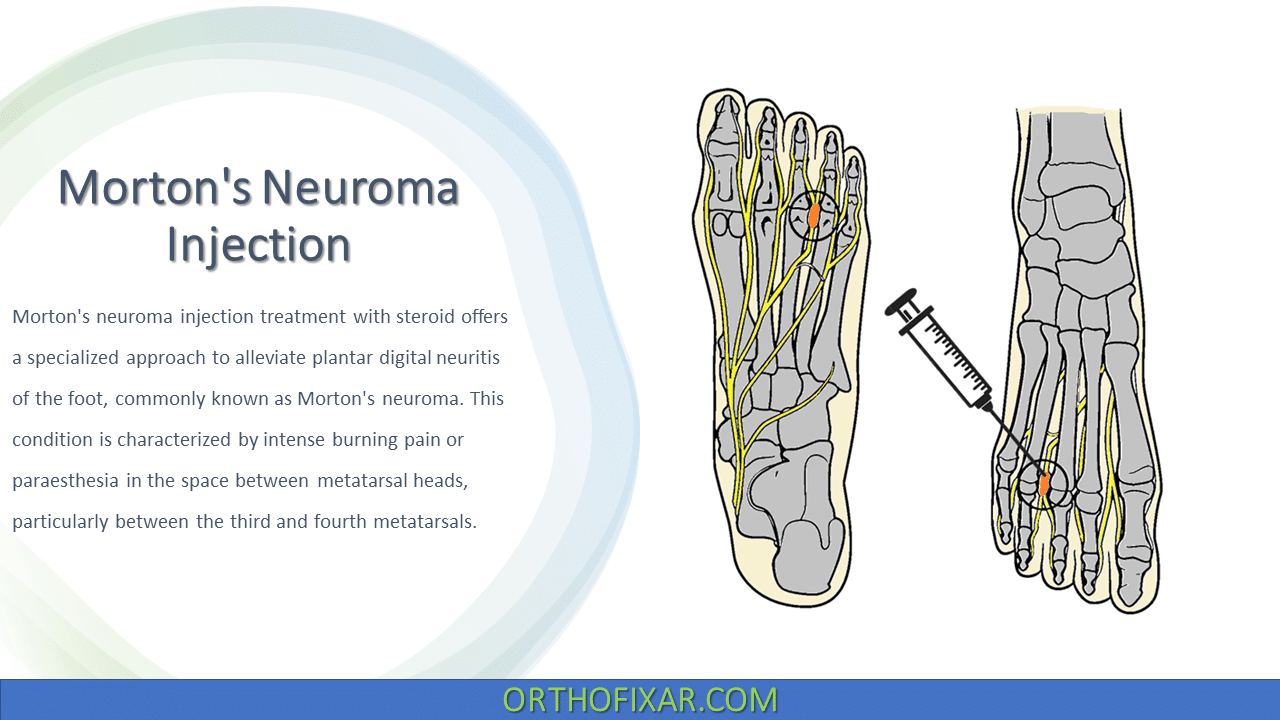 Morton's Neuroma Injection

Morton's neuroma injection treatment with steroid offers a specialized approach to alleviate plantar digital neuritis of the foot, commonly known as Morton's neuroma. This condition is characterized by intense burning pain or paraesthesia in the space between metatarsal heads, particularly between the third and fourth metatarsals.

ORTHOFIXAR.COM